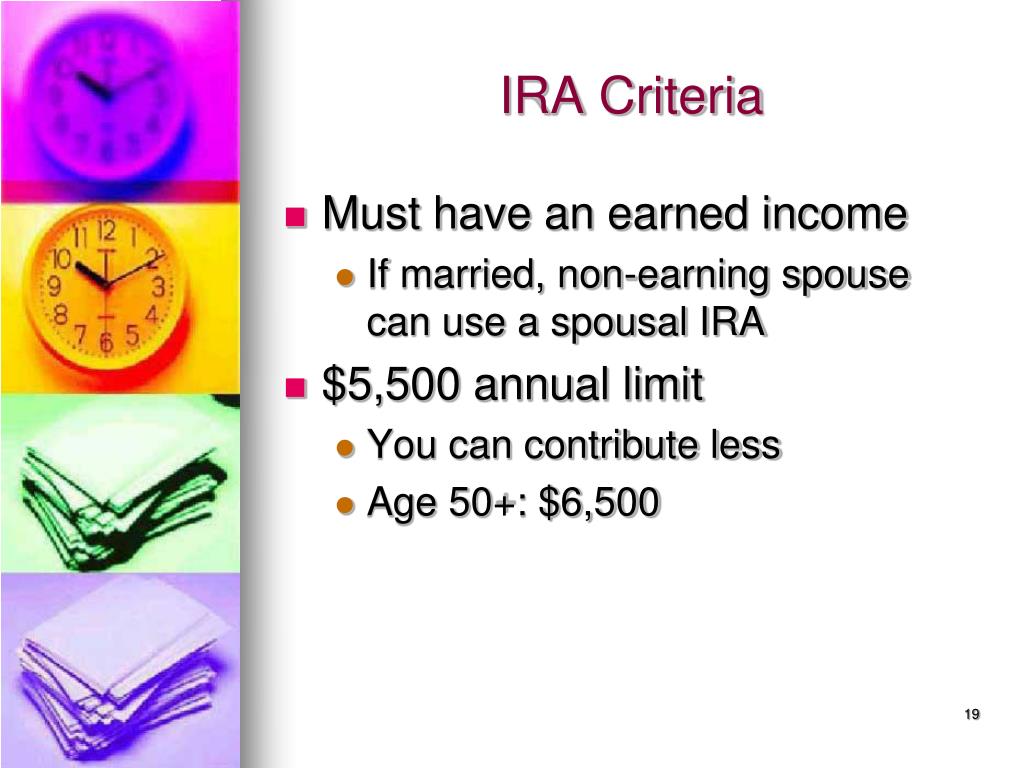 IRA Criteria

- Must have an earned income
  - If married, non-earning spouse can use a spousal IRA
- \$5,500 annual limit
  - You can contribute less
  - Age 50+: \$6,500

19